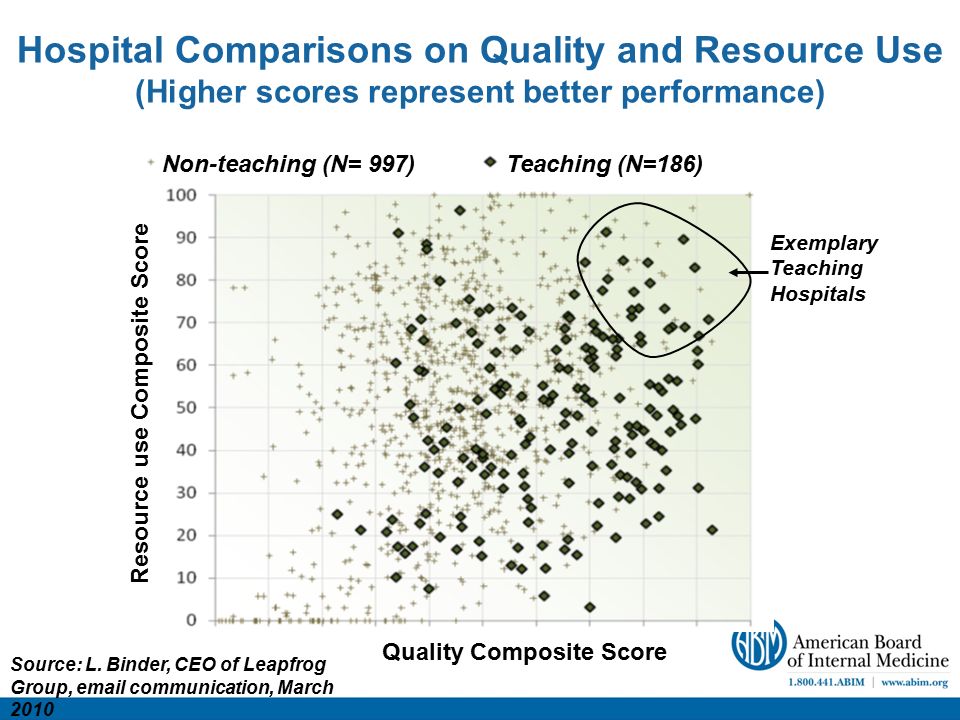 Hospital Comparisons on Quality and Resource Use
(Higher scores represent better performance)

Non-teaching (N= 997)
Teaching (N=186)

Resource use Composite Score

100
90
80
70
60
50
40
30
20
10
0

Exemplary Teaching Hospitals

Quality Composite Score

Source: L. Binder, CEO of Leapfrog Group, email communication, March 2010

ABIM
American Board of Internal Medicine
1.800.441.ABIM | www.abim.org